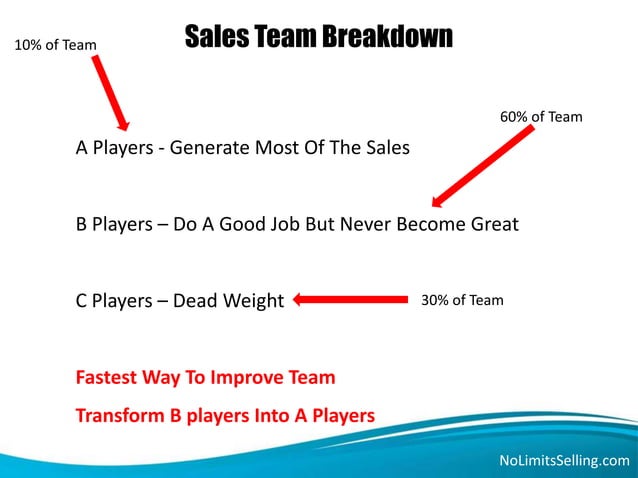 10% of Team

Sales Team Breakdown

60% of Team

A Players - Generate Most Of The Sales

B Players – Do A Good Job But Never Become Great

C Players – Dead Weight

30% of Team

Fastest Way To Improve Team

Transform B players Into A Players

NoLimitsSelling.com